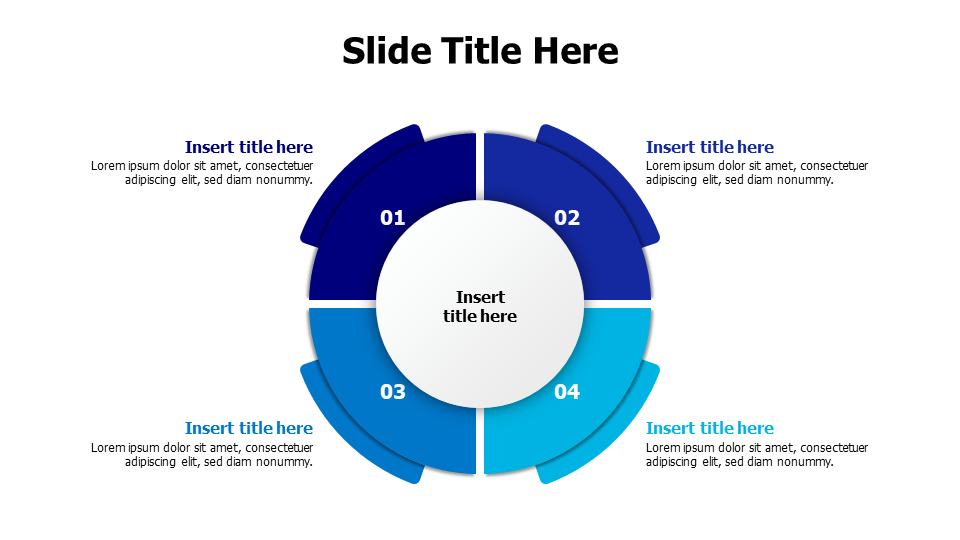 Slide Title Here

Insert title here
Lorem ipsum dolor sit amet, consectetuer adipiscing elit, sed diam nonummy.

Insert title here
Lorem ipsum dolor sit amet, consectetuer adipiscing elit, sed diam nonummy.

01

02

Insert title here

03

04

Insert title here
Lorem ipsum dolor sit amet, consectetuer adipiscing elit, sed diam nonummy.

Insert title here
Lorem ipsum dolor sit amet, consectetuer adipiscing elit, sed diam nonummy.